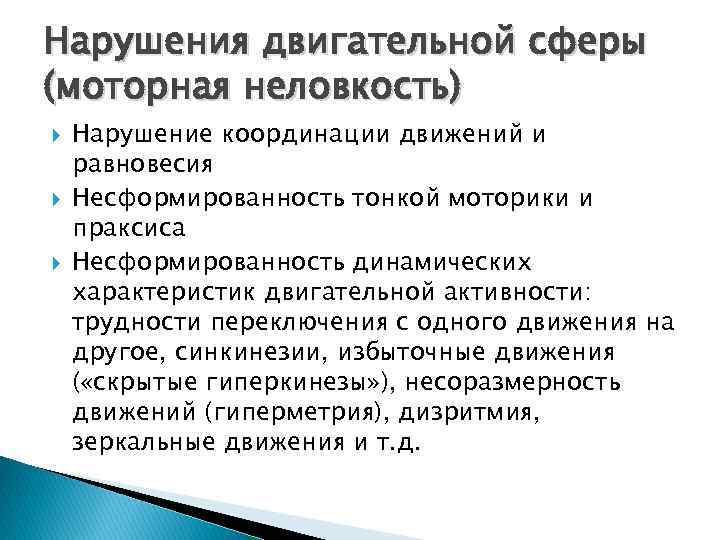 Нарушения двигательной сферы (моторная неловкость)

Нарушение координации движений и равновесия

Несформированность тонкой моторики и праксиса

Несформированность динамических характеристик двигательной активности: трудности переключения с одного движения на другое, синкинезии, избыточные движения («скрытые гиперкинезы»), несоразмерность движений (гиперметрия), дизритмия, зеркальные движения и т.д.